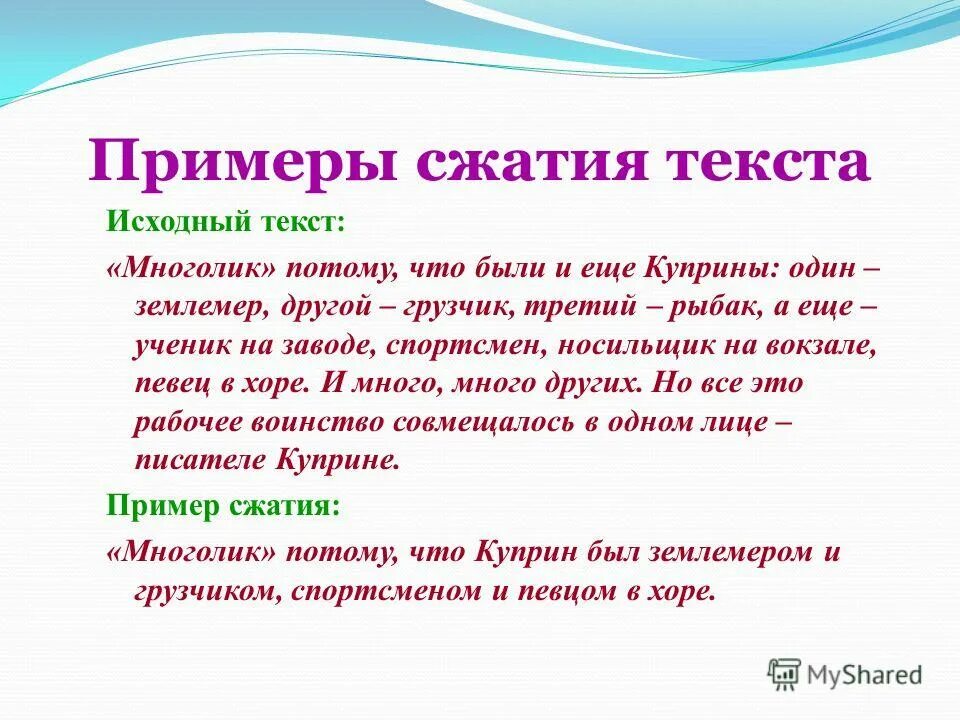 Примеры сжатия текста

Исходный текст:

«Многолик» потому, что были и еще Куприны: один – землемер, другой – грузчик, третий – рыбак, а еще – ученик на заводе, спортсмен, носильщик на вокзале, певец в хоре. И много, много других. Но все это рабочее воинство совмещалось в одном лице – писателе Куприне.

Пример сжатия:

«Многолик» потому, что Куприн был землемером и грузчиком, спортсменом и певцом в хоре.

MyShared